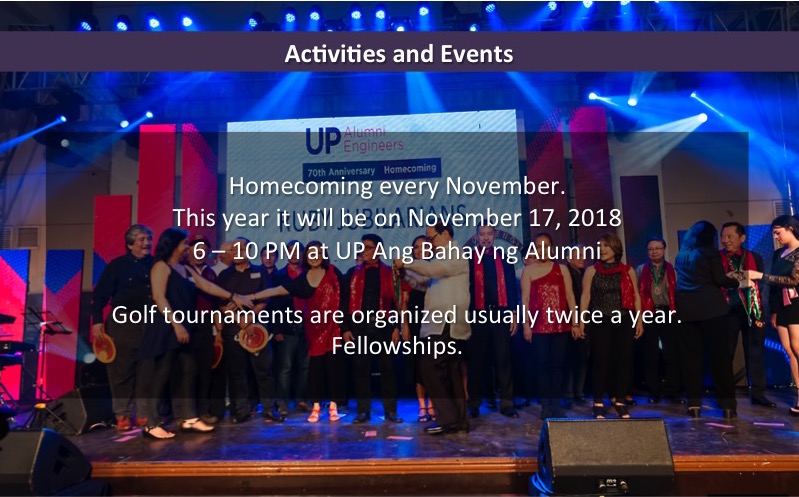 Activities and Events

UP Alumni Engineers

70th Anniversary Homecoming

Homecoming every November.
This year it will be on November 17, 2018
6 – 10 PM at UP Ang Bahay ng Alumni

Golf tournaments are organized usually twice a year.
Fellowships.